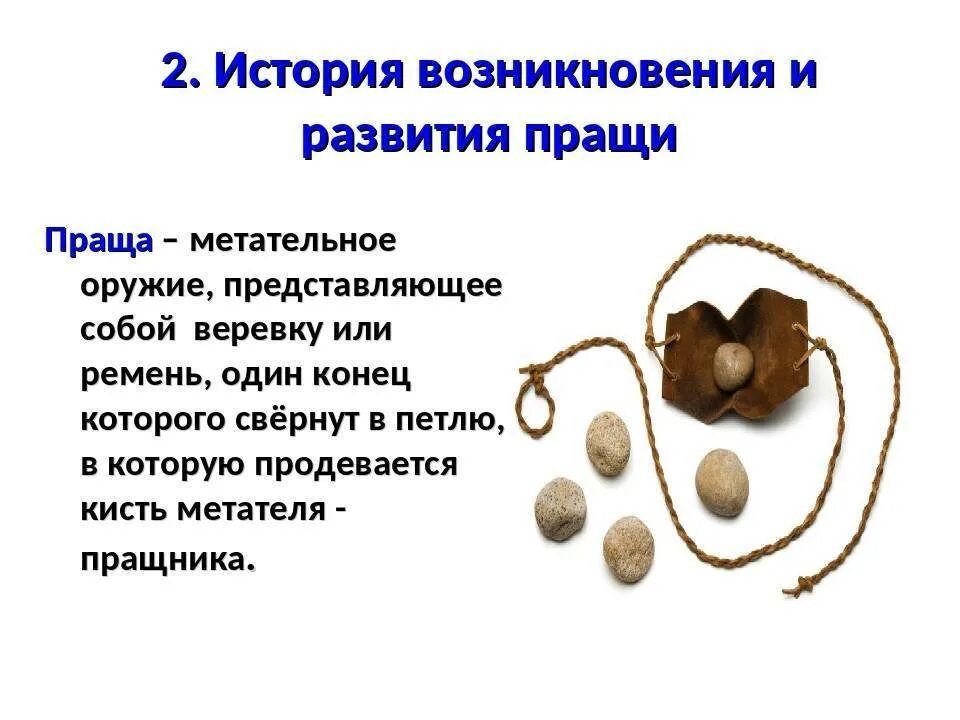 2. История возникновения и развития пращи

Праща – метательное оружие, представляющее собой  веревку или ремень, один конец которого свёрнут в петлю, в которую продевается кисть метателя - пращника.